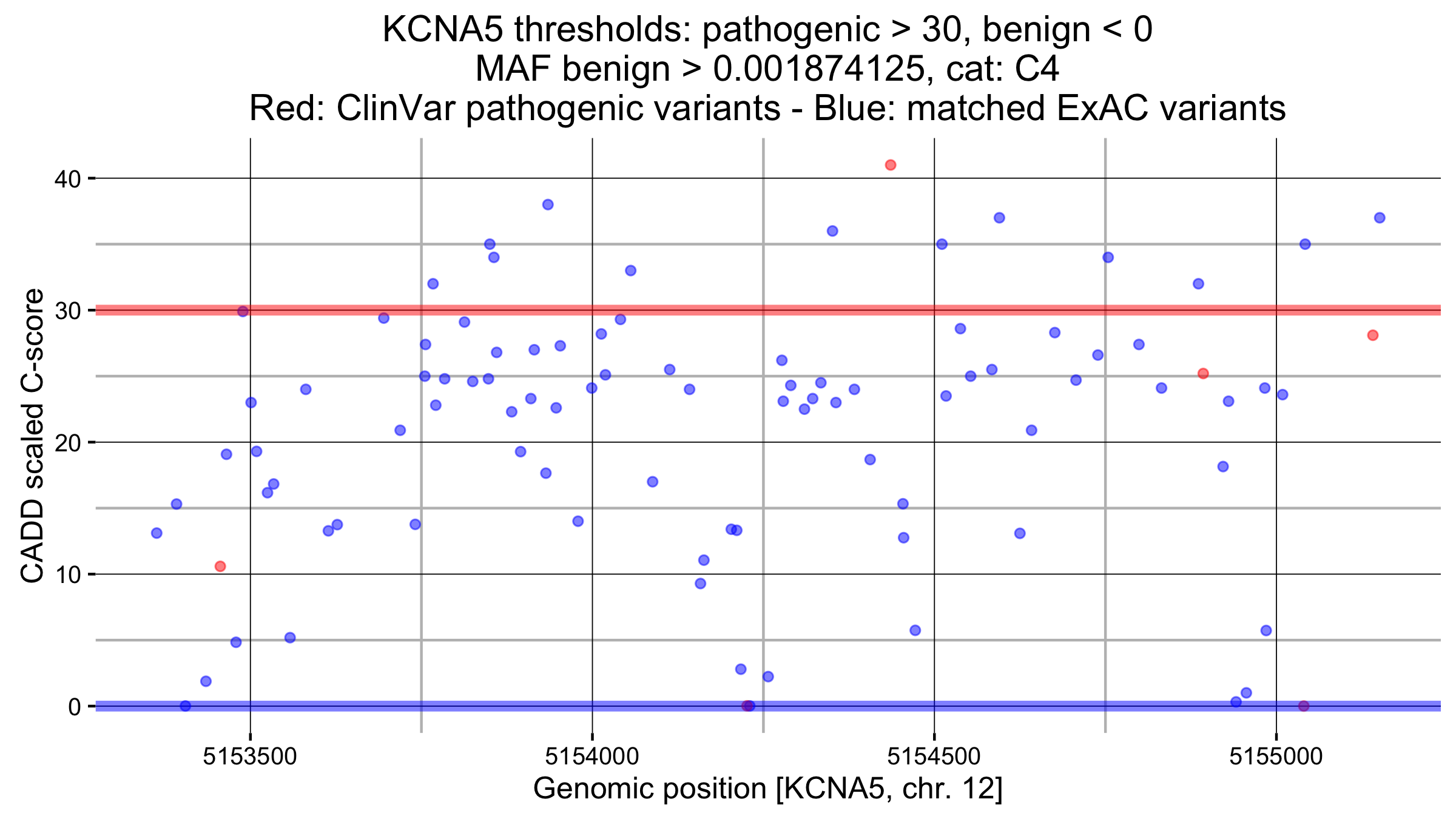 KCNA5 thresholds: pathogenic > 30, benign < 0
MAF benign > 0.001874125, cat: C4
Red: ClinVar pathogenic variants - Blue: matched ExAC variants

CADD scaled C-score

40
30
20
10
0

5153500
5154000
5154500
5155000

Genomic position [KCNA5, chr. 12]